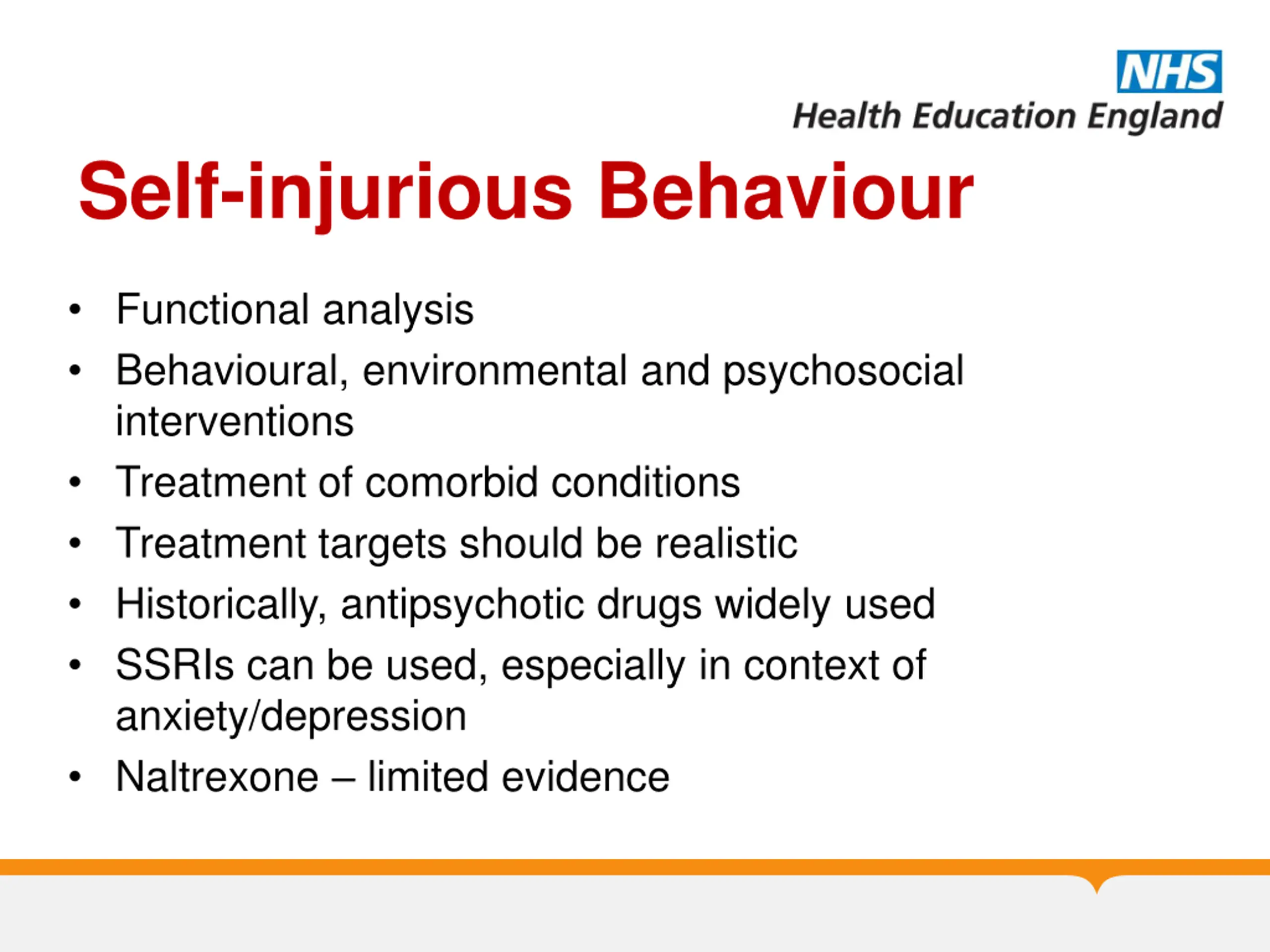 NHS
Health Education England

Self-injurious Behaviour

• Functional analysis
• Behavioural, environmental and psychosocial interventions
• Treatment of comorbid conditions
• Treatment targets should be realistic
• Historically, antipsychotic drugs widely used
• SSRIs can be used, especially in context of anxiety/depression
• Naltrexone – limited evidence